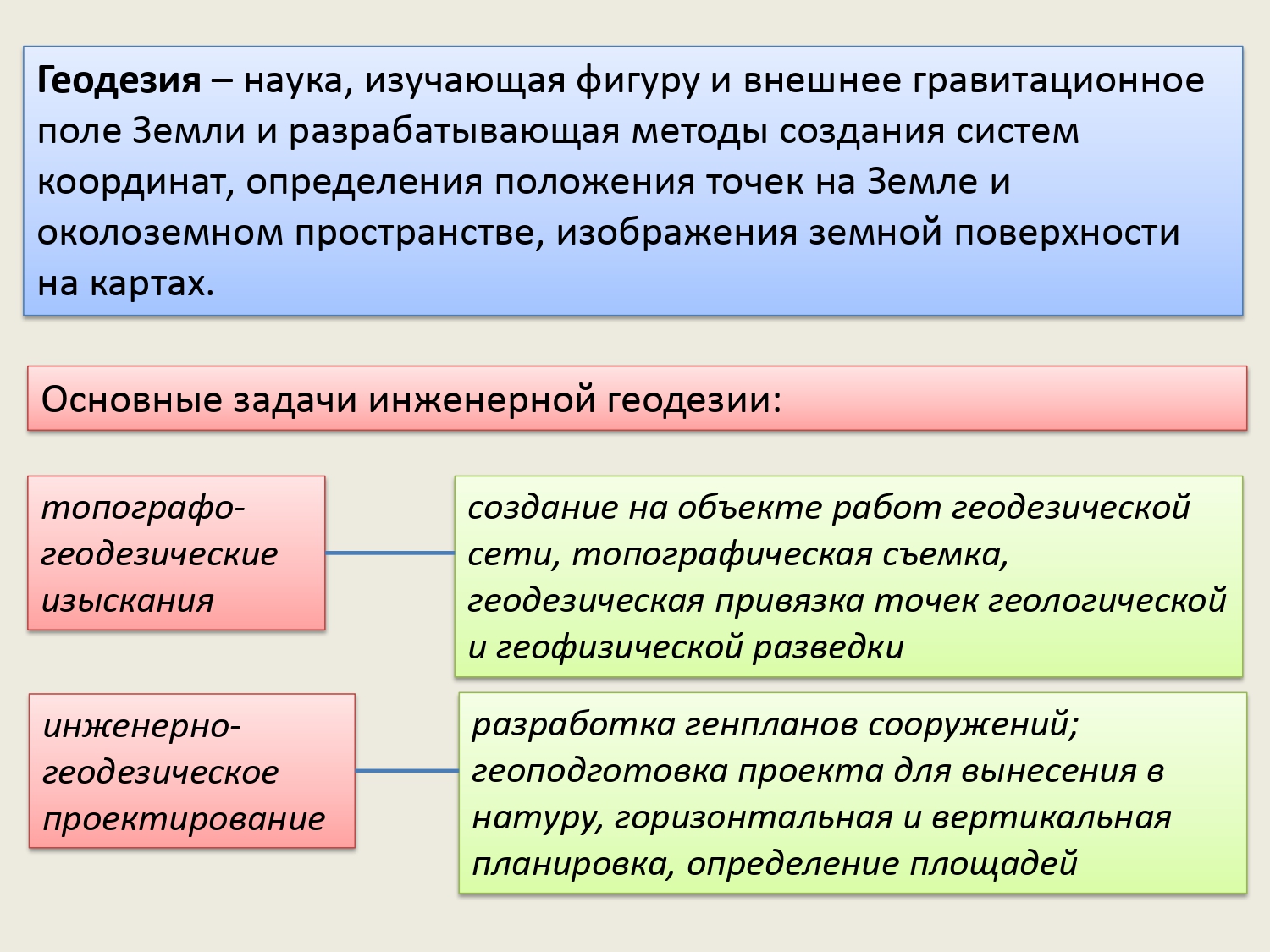 Геодезия – наука, изучающая фигуру и внешнее гравитационное поле Земли и разрабатывающая методы создания систем координат, определения положения точек на Земле и околоземном пространстве, изображения земной поверхности на картах.

Основные задачи инженерной геодезии:

топографо-геодезические изыскания

создание на объекте работ геодезической сети, топографическая съемка, геодезическая привязка точек геологической и геофизической разведки

инженерно-геодезическое проектирование

разработка генпланов сооружений; геоподготовка проекта для вынесения в натуру, горизонтальная и вертикальная планировка, определение площадей